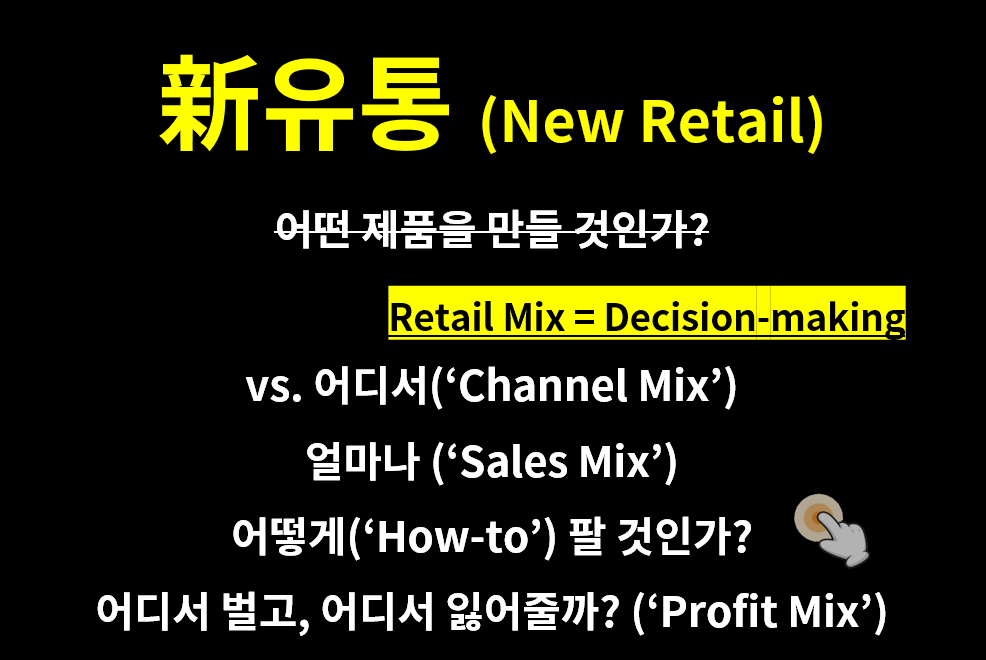 新유통 (New Retail)

어떤 제품을 만들 것인가?

Retail Mix = Decision-making

vs. 어디서(‘Channel Mix’)

얼마나 (‘Sales Mix’)

어떻게(‘How-to’) 팔 것인가?

어디서 벌고, 어디서 잃어줄까? (‘Profit Mix’)